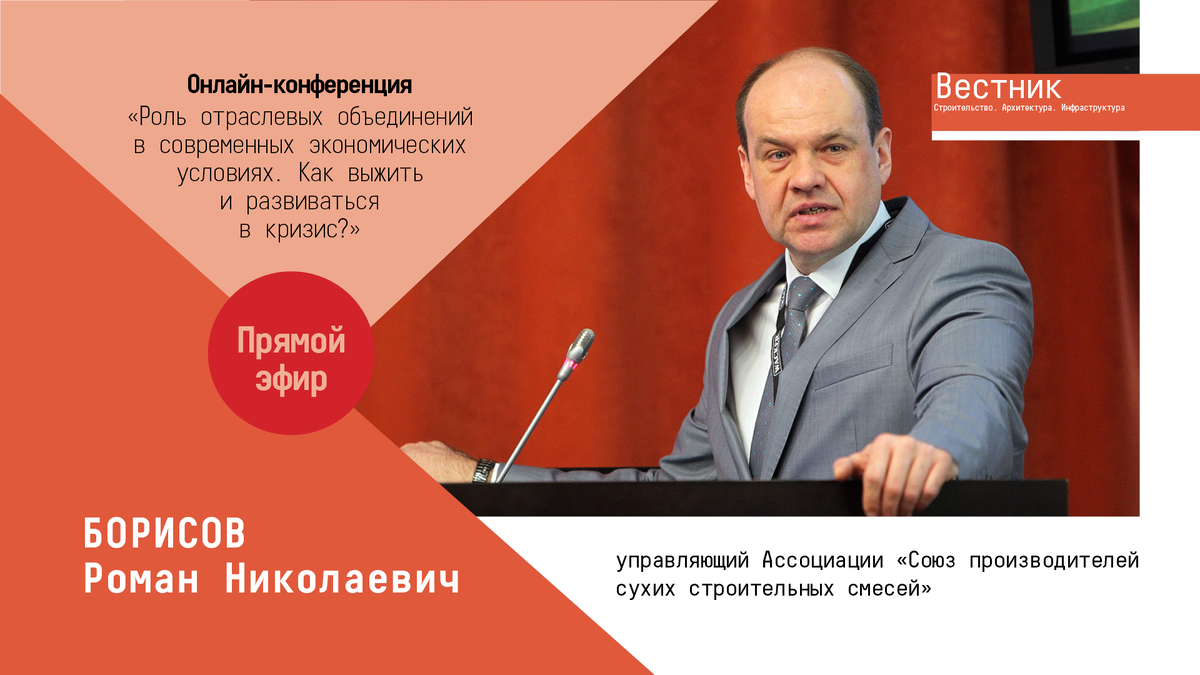 Онлайн-конференция
«Роль отраслевых объединений в современных экономических условиях. Как выжить и развиваться в кризис?»

Вестник
Строительство. Архитектура. Инфраструктура

Прямой эфир

БОРИСОВ
Роман Николаевич

управляющий Ассоциации «Союз производителей сухих строительных смесей»